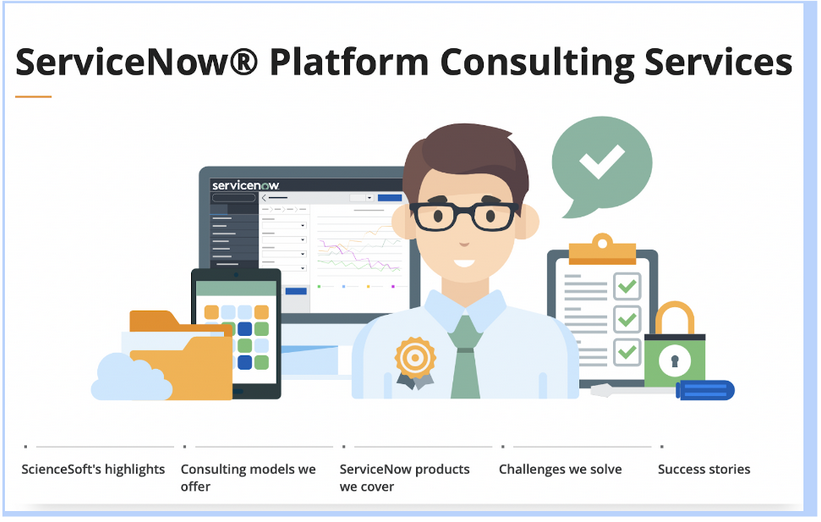 ServiceNow® Platform Consulting Services

servicenow

ScienceSoft's highlights

Consulting models we offer

ServiceNow products we cover

Challenges we solve

Success stories